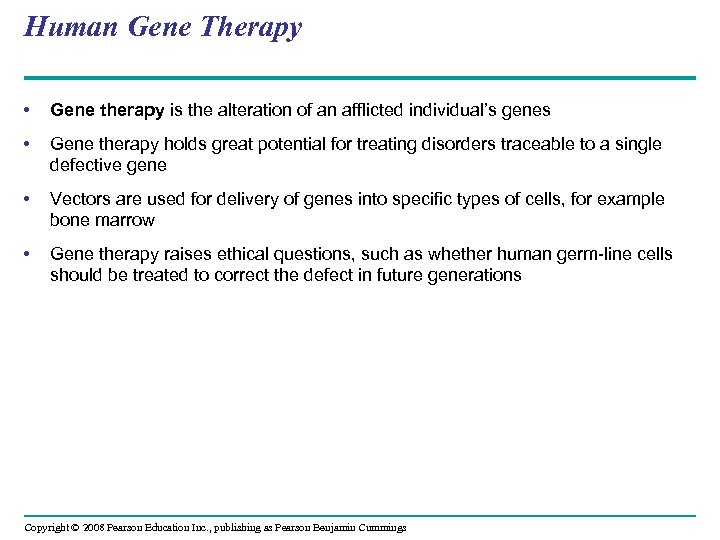 Human Gene Therapy

• Gene therapy is the alteration of an afflicted individual's genes

• Gene therapy holds great potential for treating disorders traceable to a single defective gene

• Vectors are used for delivery of genes into specific types of cells, for example bone marrow

• Gene therapy raises ethical questions, such as whether human germ-line cells should be treated to correct the defect in future generations

Copyright © 2008 Pearson Education Inc., publishing as Pearson Benjamin Cummings